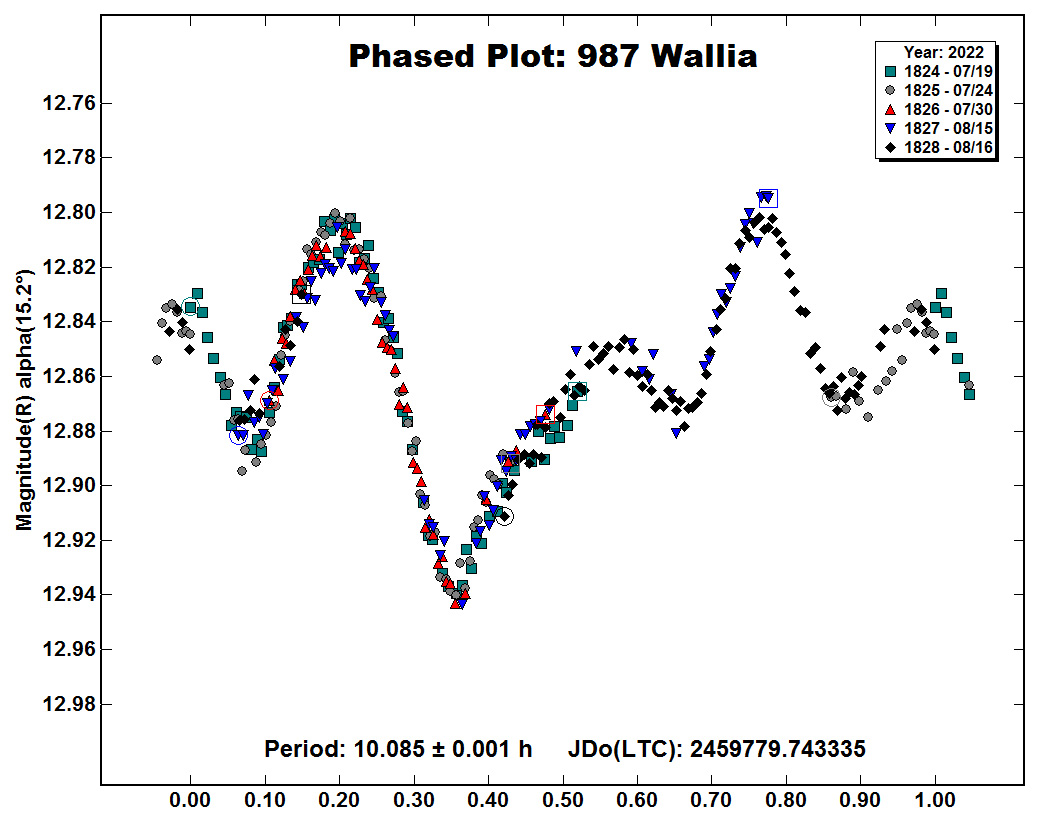 Phased Plot: 987 Wallia

Year: 2022
1824 - 07/19
1825 - 07/24
1826 - 07/30
1827 - 08/15
1828 - 08/16

Magnitude(R) alpha(15.2°)

12.76
12.78
12.80
12.82
12.84
12.86
12.88
12.90
12.92
12.94
12.96
12.98

Period: 10.085 ± 0.001 h JDo(LTC): 2459779.743335

0.00 0.10 0.20 0.30 0.40 0.50 0.60 0.70 0.80 0.90 1.00